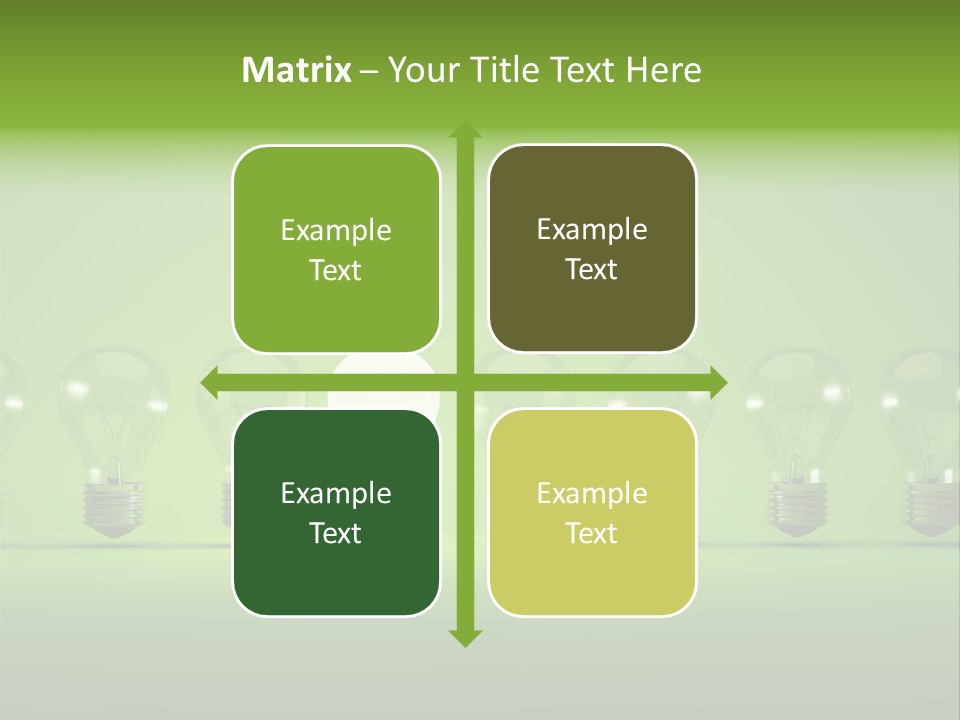 Matrix – Your Title Text Here

Example Text

Example Text

Example Text

Example Text